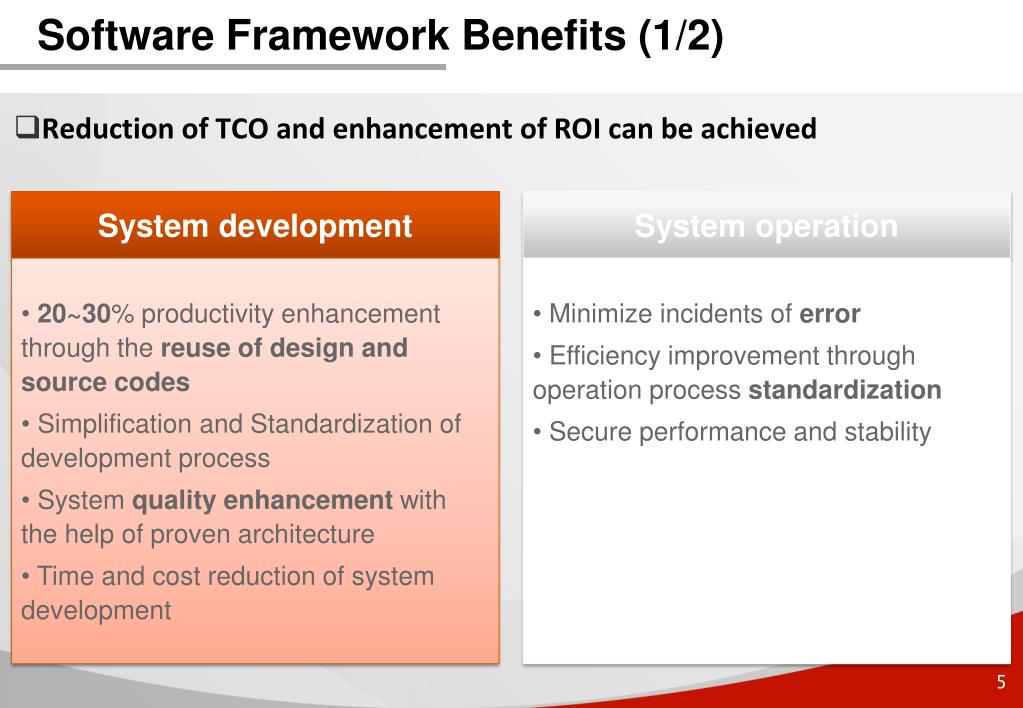 Software Framework Benefits (1/2)

❑Reduction of TCO and enhancement of ROI can be achieved

System development

• 20~30% productivity enhancement through the reuse of design and source codes

• Simplification and Standardization of development process

• System quality enhancement with the help of proven architecture

• Time and cost reduction of system development

System operation

• Minimize incidents of error

• Efficiency improvement through operation process standardization

• Secure performance and stability

5